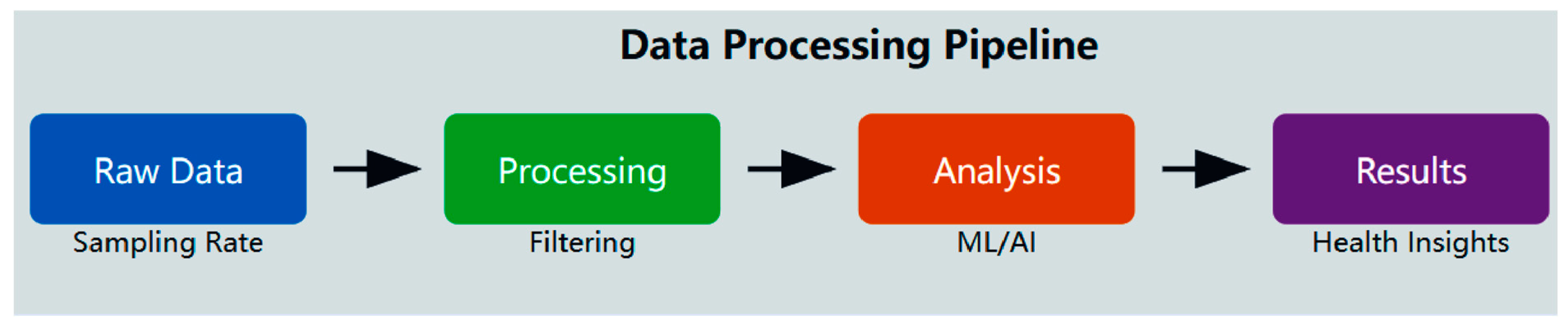 Data Processing Pipeline

Raw Data
Sampling Rate

Processing
Filtering

Analysis
ML/AI

Results
Health Insights